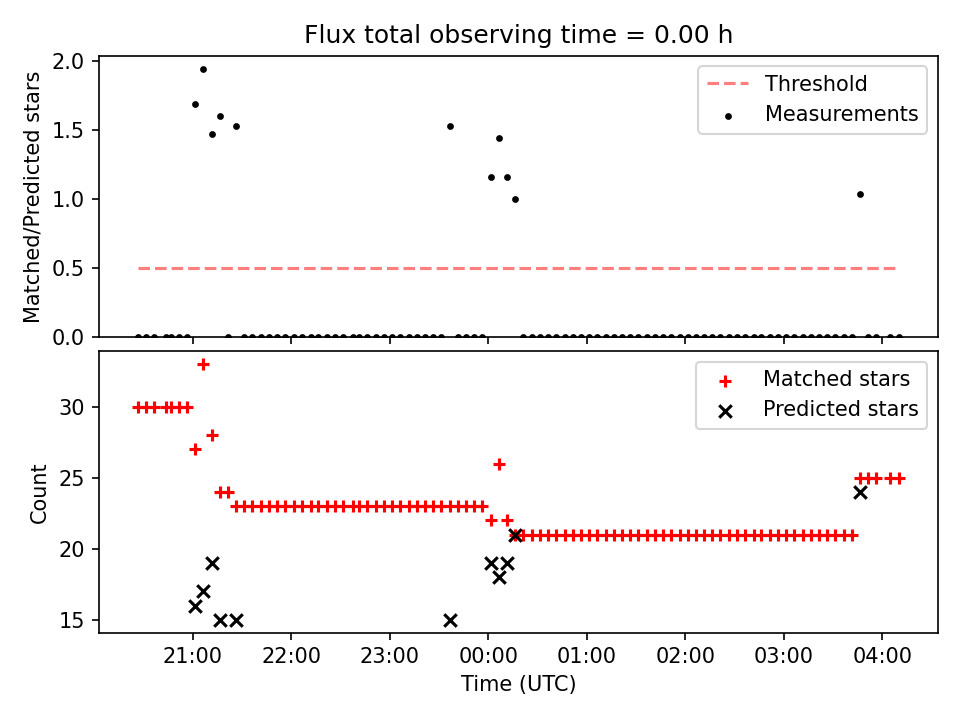 Flux total observing time = 0.00 h

Matched/Predicted stars

2.0
1.5
1.0
0.5
0.0

Threshold
Measurements

Count

30
25
20
15

Matched stars
Predicted stars

21:00 22:00 23:00 00:00 01:00 02:00 03:00 04:00

Time (UTC)